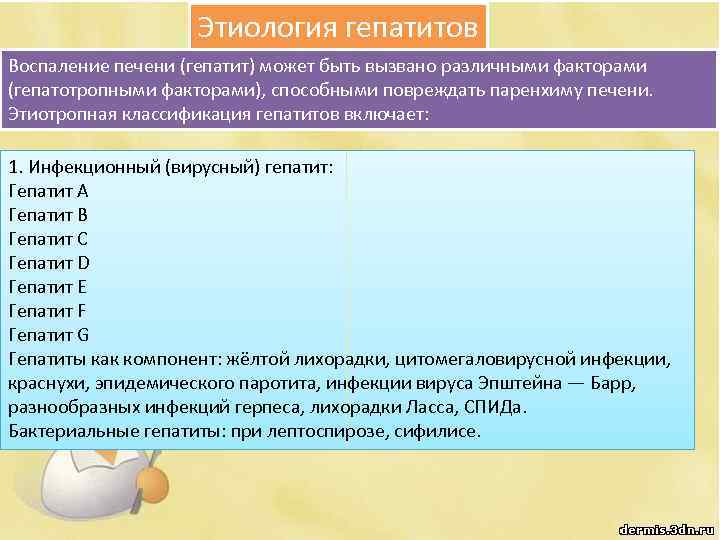 Этиология гепатитов

Воспаление печени (гепатит) может быть вызвано различными факторами (гепатотропными факторами), способными повреждать паренхиму печени. Этиотропная классификация гепатитов включает:

1. Инфекционный (вирусный) гепатит:
Гепатит A
Гепатит B
Гепатит C
Гепатит D
Гепатит E
Гепатит F
Гепатит G
Гепатиты как компонент: жёлтой лихорадки, цитомегаловирусной инфекции, краснухи, эпидемического паротита, инфекции вируса Эпштейна — Барр, разнообразных инфекций герпеса, лихорадки Ласса, СПИДа.
Бактериальные гепатиты: при лептоспирозе, сифилисе.

dermis.3dn.ru